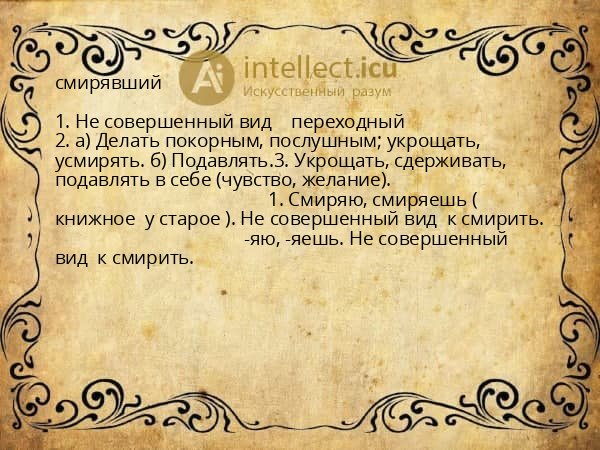 Ai intellect.icu
Искусственный разум

смирявший

1. Не совершенный вид переходный
2. а) Делать покорным, послушным; укрощать, усмирять. б) Подавлять.3. Укрощать, сдерживать, подавлять в себе (чувство, желание).
1. Смиряю, смиряешь ( книжное у старое ). Не совершенный вид к смирить.
-яю, -яешь. Не совершенный вид к смирить.